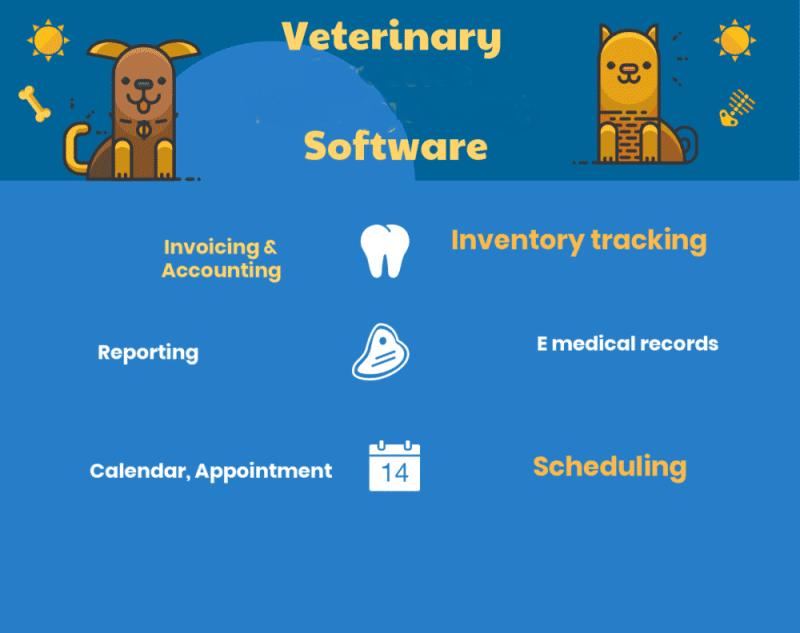 Veterinary

Software

Invoicing & Accounting

Inventory tracking

Reporting

E medical records

Calendar, Appointment

14

Scheduling